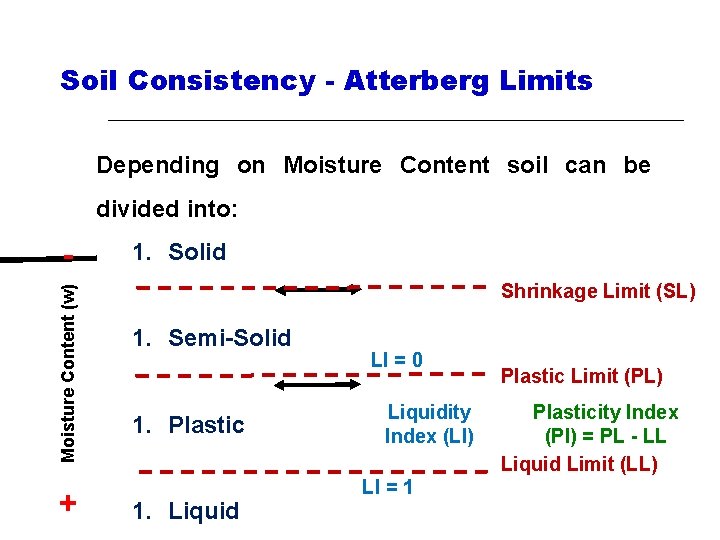 Soil Consistency - Atterberg Limits

Depending on Moisture Content soil can be divided into:

-

Moisture Content (w)

+

1. Solid

Shrinkage Limit (SL)

1. Semi-Solid

LI = 0

Plastic Limit (PL)

1. Plastic

Liquidity Index (LI)

Plasticity Index (PI) = PL - LL

Liquid Limit (LL)

LI = 1

1. Liquid